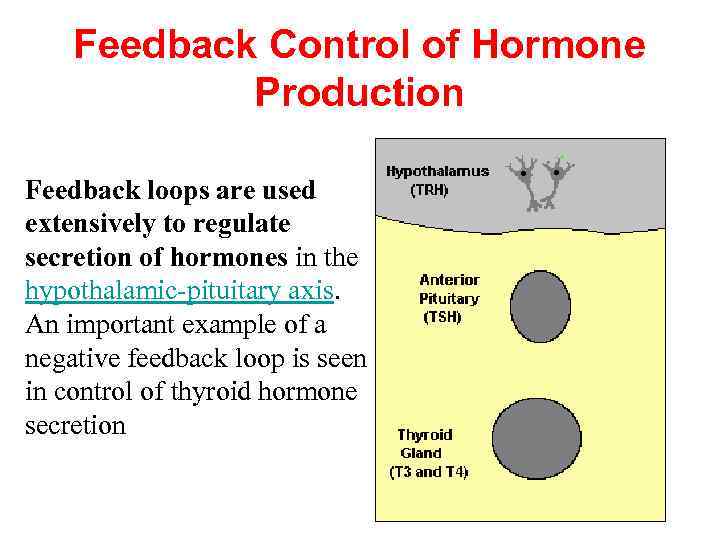 Feedback Control of Hormone Production

Feedback loops are used extensively to regulate secretion of hormones in the hypothalamic-pituitary axis. An important example of a negative feedback loop is seen in control of thyroid hormone secretion

Hypothalamus (TRH)

Anterior Pituitary (TSH)

Thyroid Gland (T3 and T4)